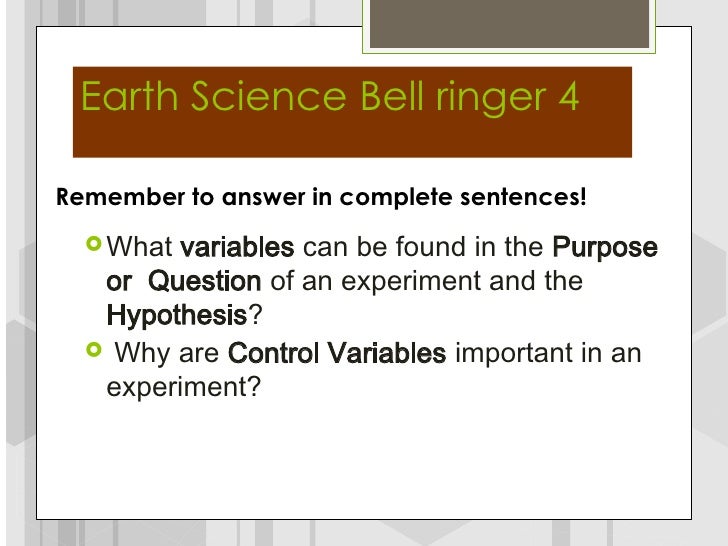 Earth Science Bell ringer 4

Remember to answer in complete sentences!

What variables can be found in the Purpose or Question of an experiment and the Hypothesis?

Why are Control Variables important in an experiment?